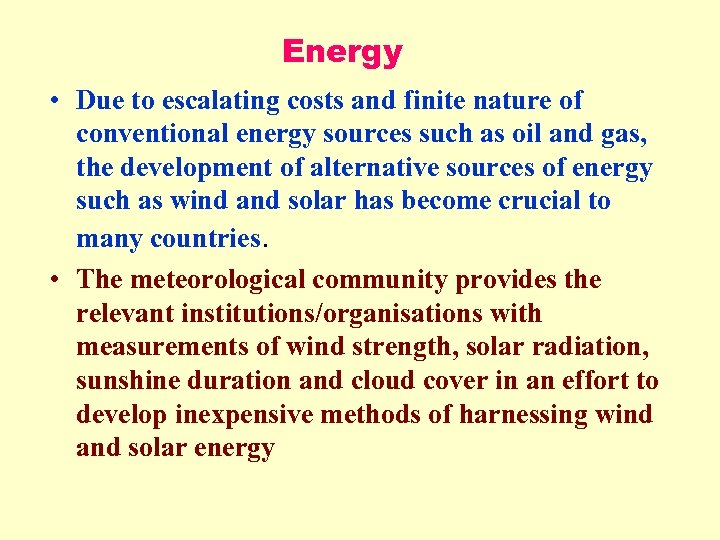 Energy

• Due to escalating costs and finite nature of conventional energy sources such as oil and gas, the development of alternative sources of energy such as wind and solar has become crucial to many countries.

• The meteorological community provides the relevant institutions/organisations with measurements of wind strength, solar radiation, sunshine duration and cloud cover in an effort to develop inexpensive methods of harnessing wind and solar energy